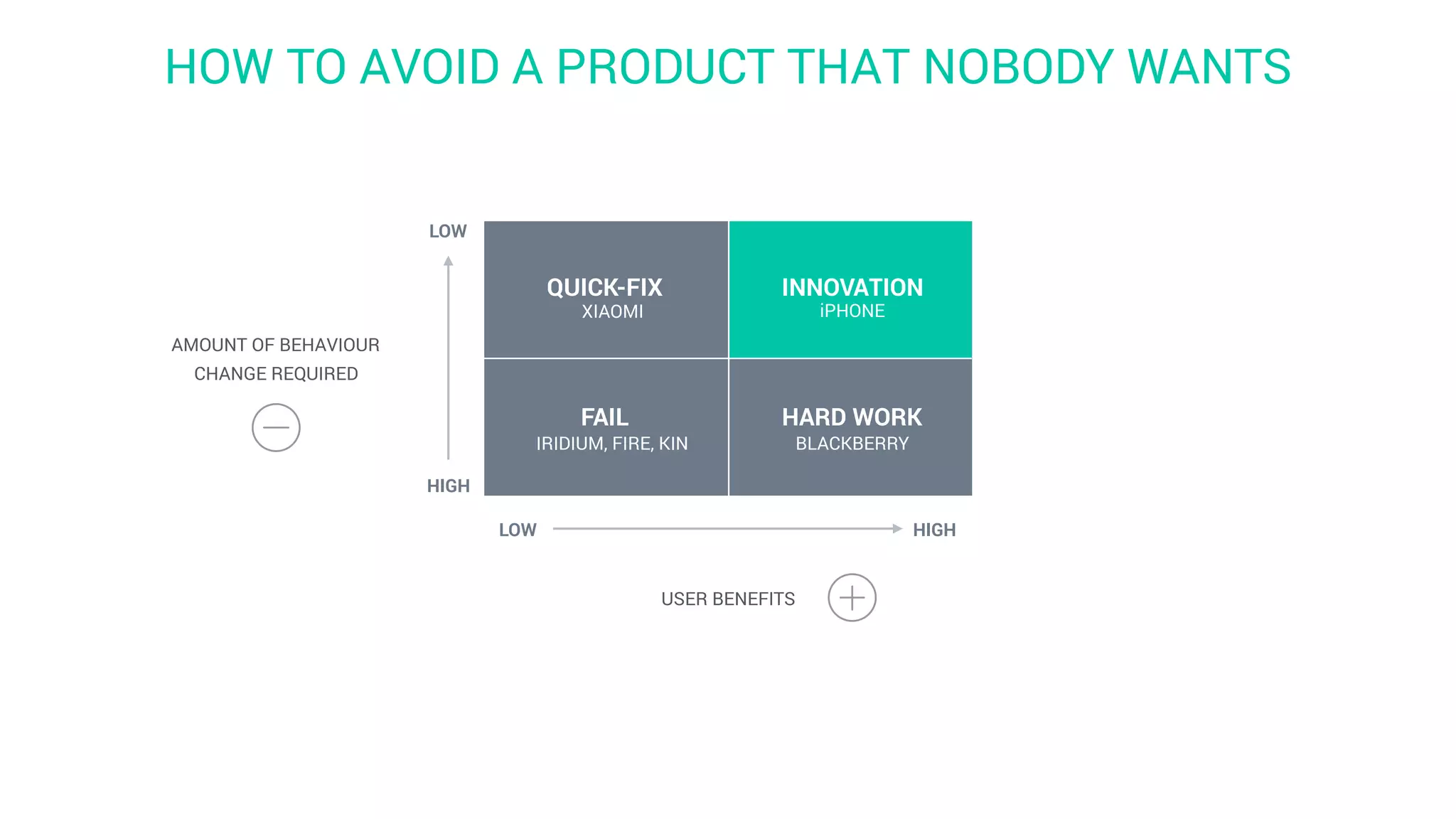 HOW TO AVOID A PRODUCT THAT NOBODY WANTS

AMOUNT OF BEHAVIOUR CHANGE REQUIRED

LOW

HIGH

QUICK-FIX
XIAOMI

INNOVATION
iPHONE

FAIL
IRIDIUM, FIRE, KIN

HARD WORK
BLACKBERRY

LOW

HIGH

USER BENEFITS